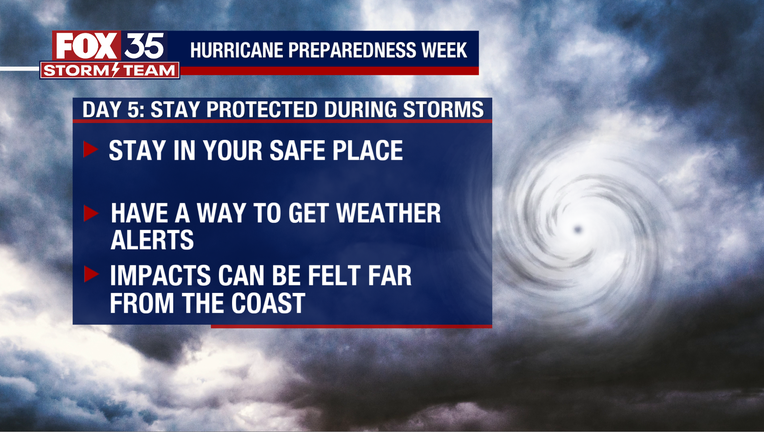 FOX 35
STORM TEAM

HURRICANE PREPAREDNESS WEEK

DAY 5: STAY PROTECTED DURING STORMS

STAY IN YOUR SAFE PLACE

HAVE A WAY TO GET WEATHER ALERTS

IMPACTS CAN BE FELT FAR FROM THE COAST